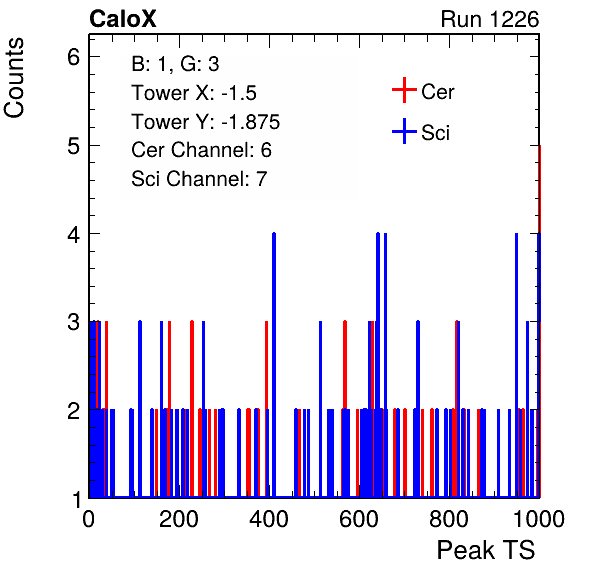 CaloX

Run 1226

Counts

B: 1, G: 3
Tower X: -1.5
Tower Y: -1.875
Cer Channel: 6
Sci Channel: 7

Cer
Sci

6
5
4
3
2
1

0
200
400
600
800
1000

Peak TS